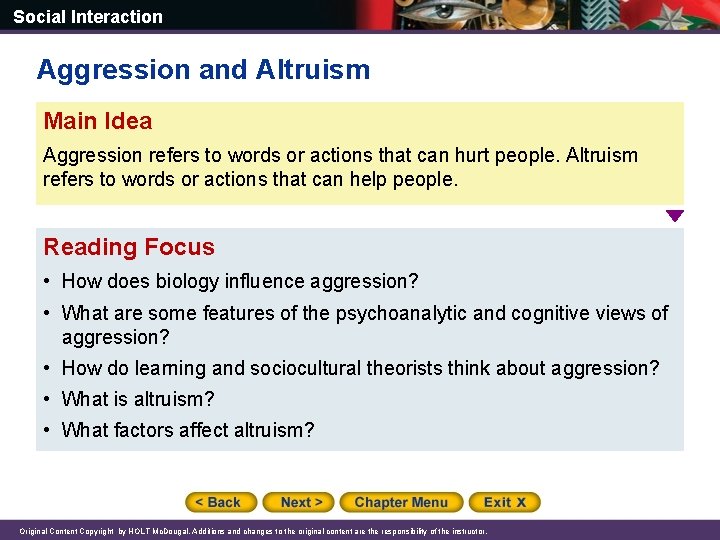 Social Interaction

Aggression and Altruism

Main Idea

Aggression refers to words or actions that can hurt people. Altruism refers to words or actions that can help people.

Reading Focus

• How does biology influence aggression?
• What are some features of the psychoanalytic and cognitive views of aggression?
• How do learning and sociocultural theorists think about aggression?
• What is altruism?
• What factors affect altruism?

< Back Next > Chapter Menu Exit X

Original Content Copyright by HOLT McDougal. Additions and changes to the original content are the responsibility of the instructor.